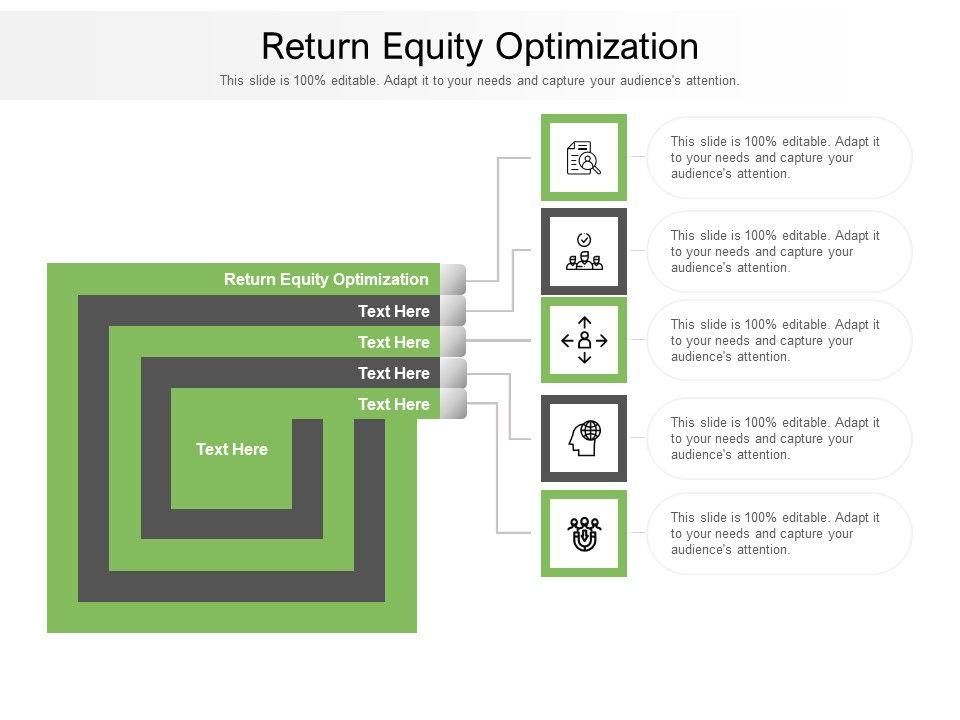 Return Equity Optimization

This slide is 100% editable. Adapt it to your needs and capture your audience's attention.

Return Equity Optimization

Text Here

Text Here

Text Here

Text Here

Text Here

This slide is 100% editable. Adapt it to your needs and capture your audience's attention.

This slide is 100% editable. Adapt it to your needs and capture your audience's attention.

This slide is 100% editable. Adapt it to your needs and capture your audience's attention.

This slide is 100% editable. Adapt it to your needs and capture your audience's attention.

This slide is 100% editable. Adapt it to your needs and capture your audience's attention.